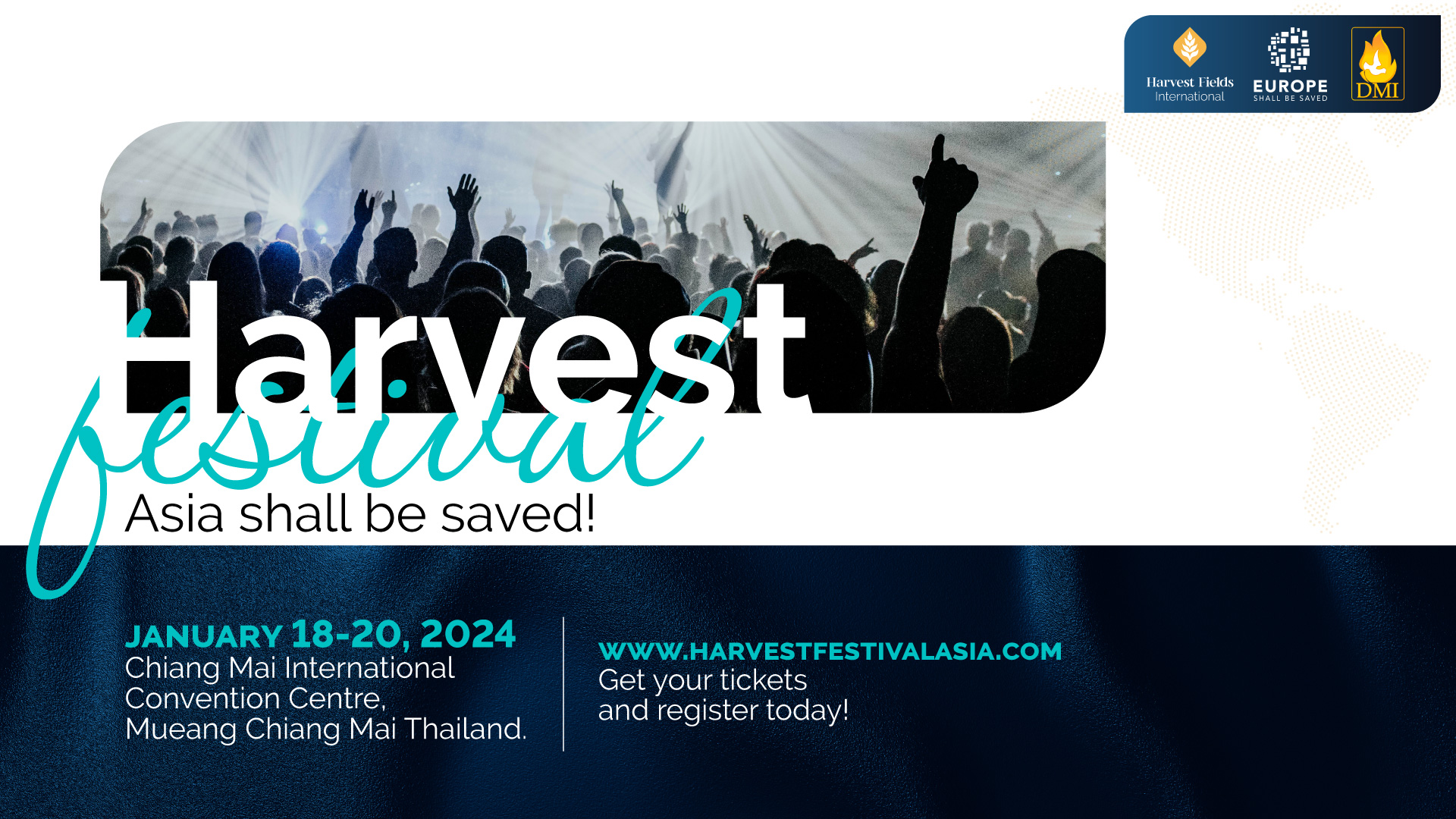 Harvest Fields International

EUROPE SHALL BE SAVED

DMI

Harvest festival

Asia shall be saved!

JANUARY 18-20, 2024
Chiang Mai International Convention Centre, Mueang Chiang Mai Thailand.

WWW.HARVESTFESTIVALASIA.COM
Get your tickets and register today!